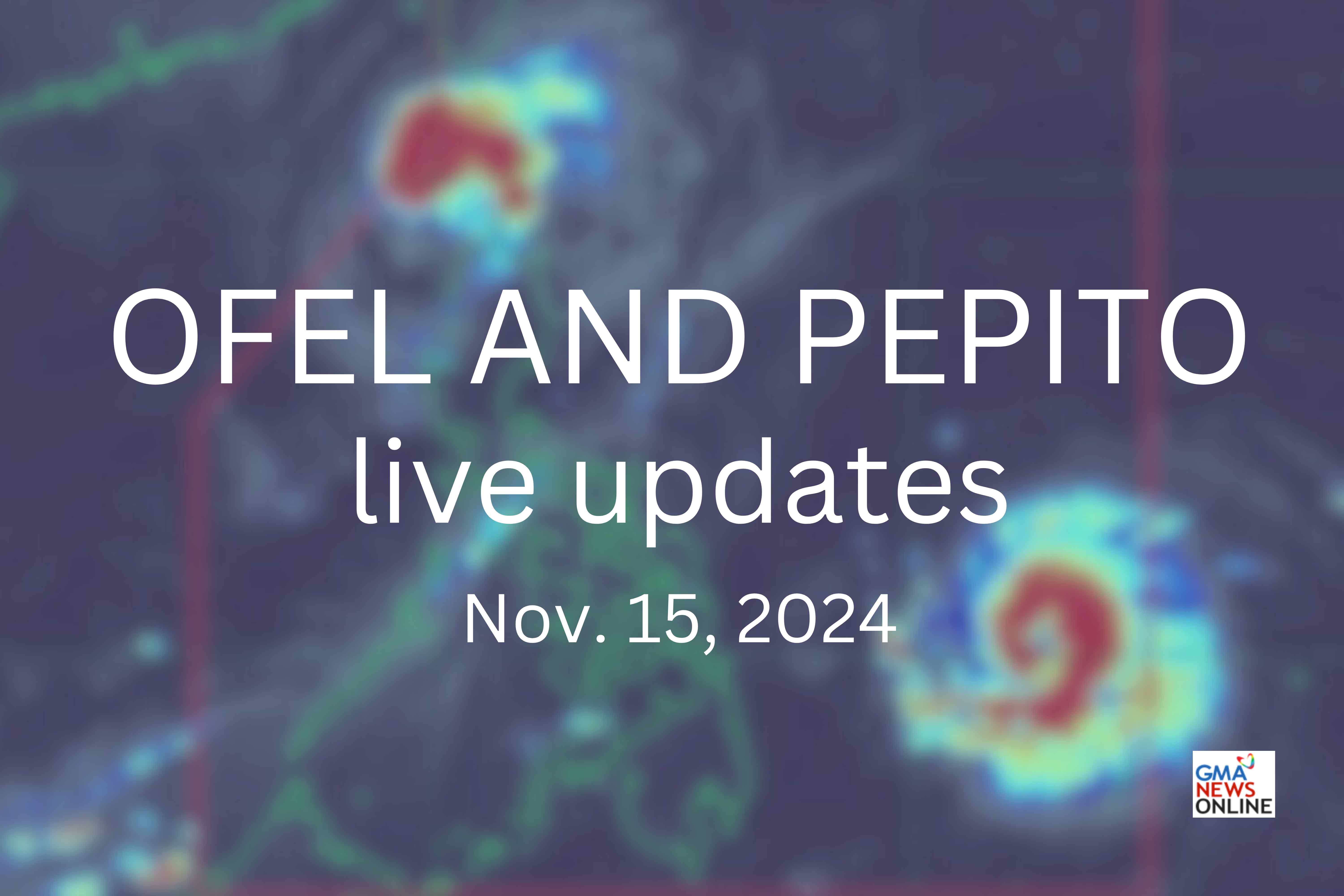 OFEL AND PEPITO
live updates
Nov. 15, 2024

GMA
NEWS
ONLINE